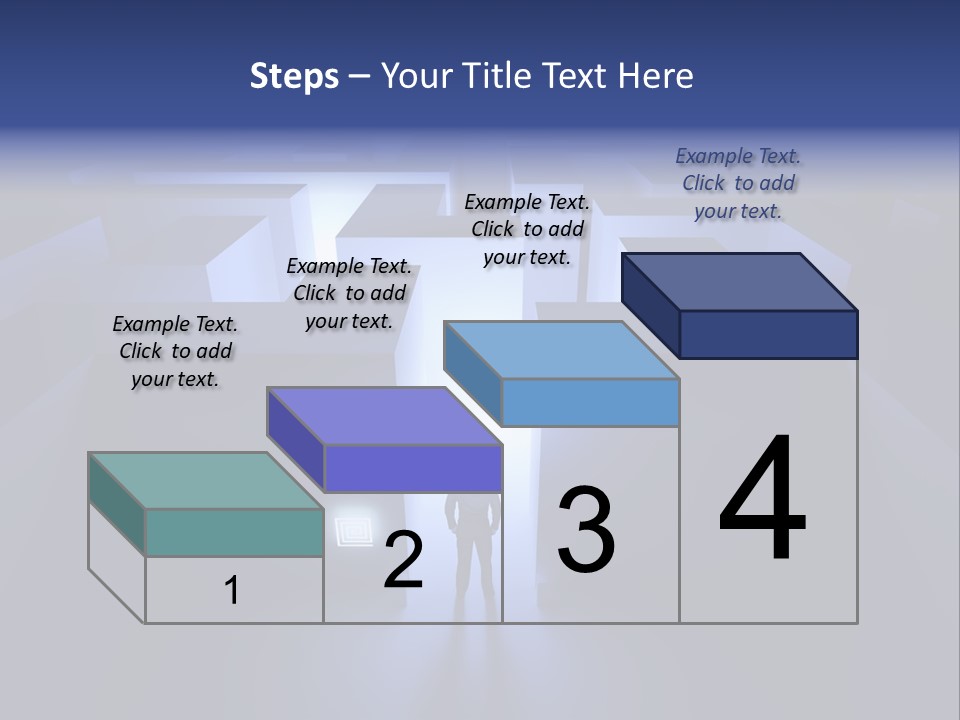 Steps – Your Title Text Here

Example Text. Click to add your text.

Example Text. Click to add your text.

Example Text. Click to add your text.

Example Text. Click to add your text.

1

2

3

4